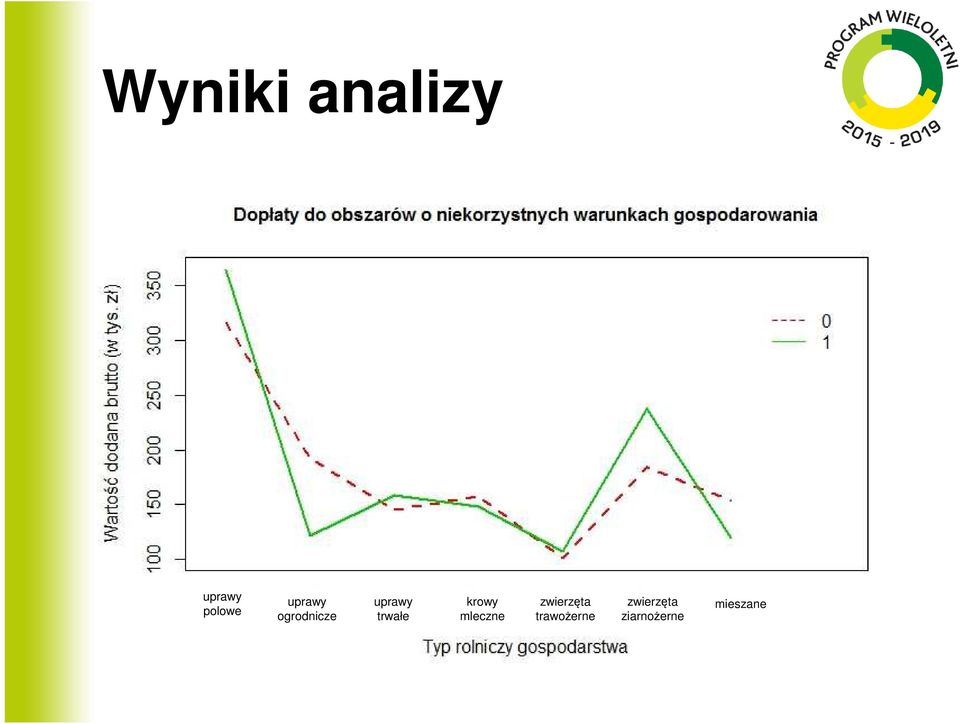 Wyniki analizy

PROGRAM WIELOLETNI 2015 - 2019

Dopłaty do obszarów o niekorzystnych warunkach gospodarowania

Wartość dodana brutto (w tys. zł)

350
300
250
200
150
100

0
1

uprawy polowe
uprawy ogrodnicze
uprawy trwałe
krowy mleczne
zwierzęta trawożerne
zwierzęta ziarnożerne
mieszane

Typ rolniczy gospodarstwa